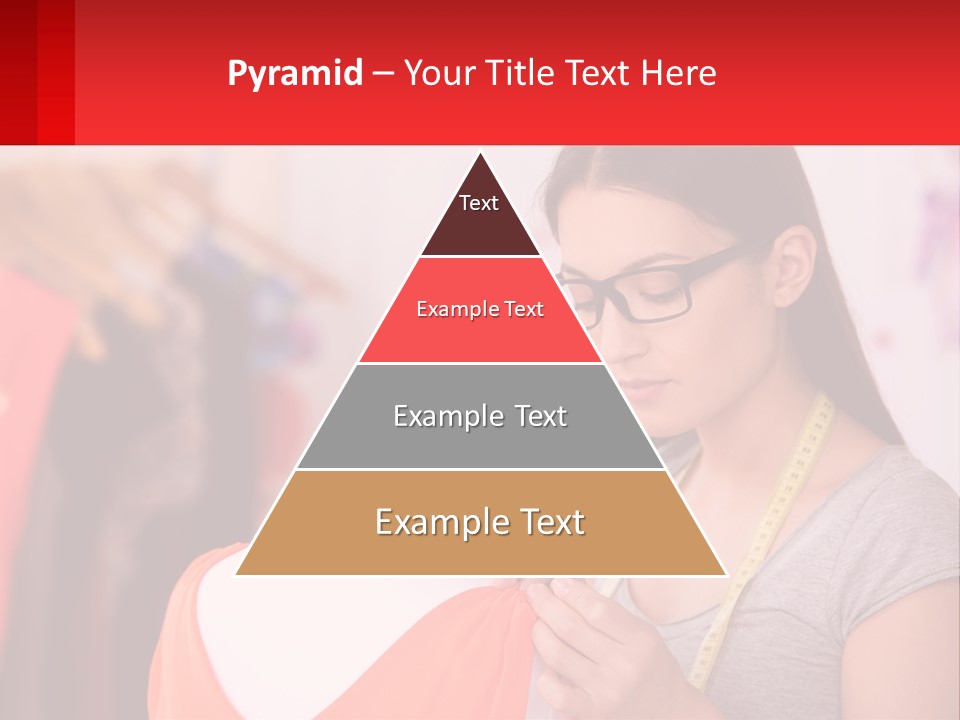 Pyramid – Your Title Text Here

Text

Example Text

Example Text

Example Text